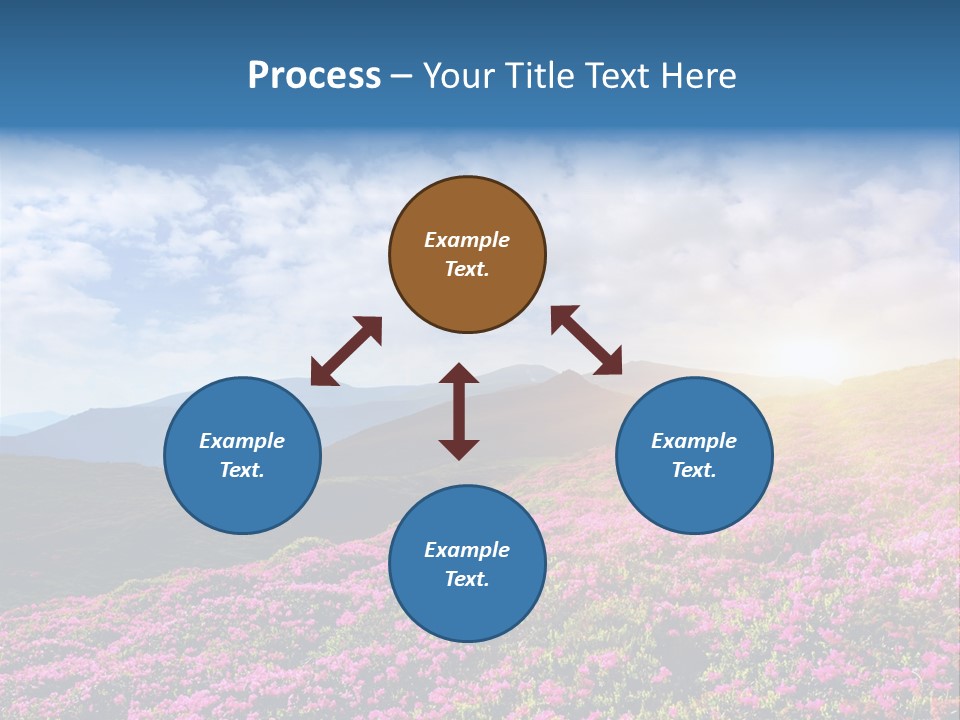 Process – Your Title Text Here

Example Text.

Example Text.

Example Text.

Example Text.